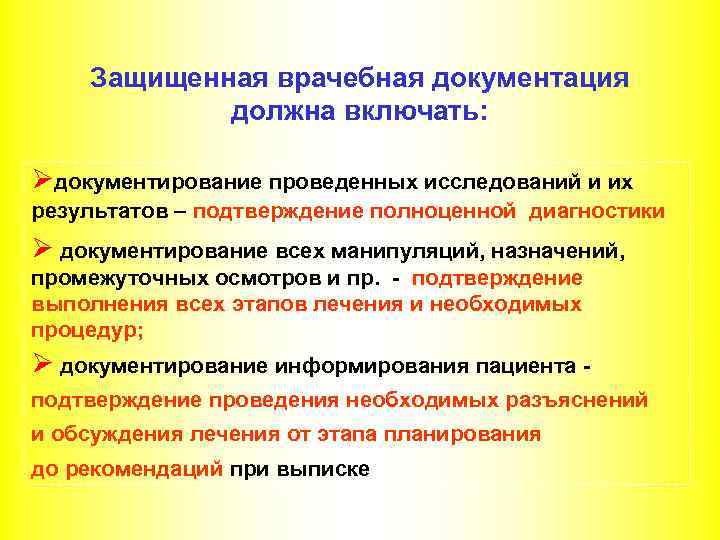 Защищенная врачебная документация должна включать:

➢документирование проведенных исследований и их результатов – подтверждение полноценной диагностики

➢ документирование всех манипуляций, назначений, промежуточных осмотров и пр. - подтверждение выполнения всех этапов лечения и необходимых процедур;

➢ документирование информирования пациента - подтверждение проведения необходимых разъяснений и обсуждения лечения от этапа планирования до рекомендаций при выписке